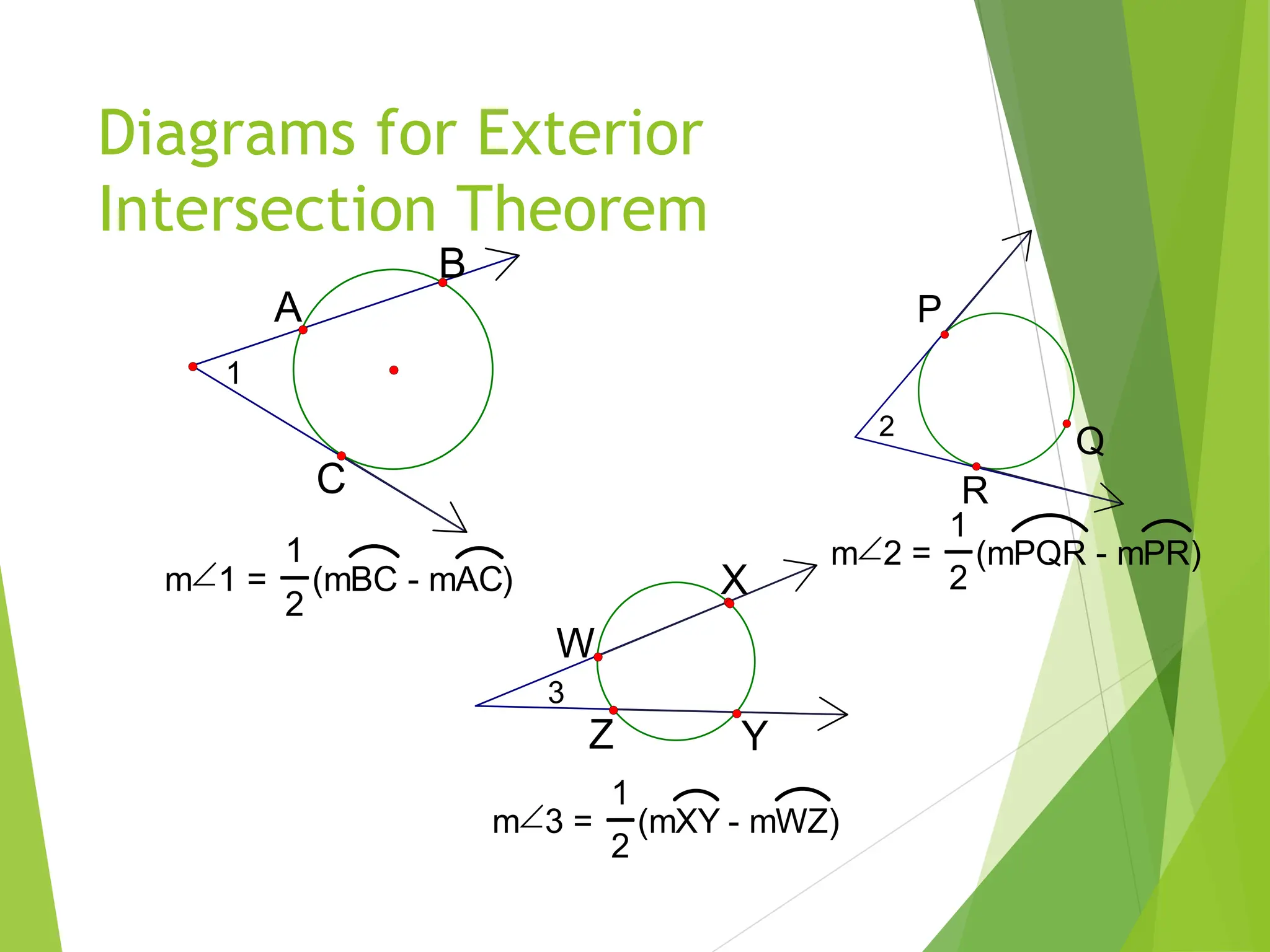 Diagrams for Exterior Intersection Theorem

B
A
1
C

$m\angle 1 = \frac{1}{2}(m\overset{\frown}{BC} - m\overset{\frown}{AC})$

P
2
Q
R

$m\angle 2 = \frac{1}{2}(m\overset{\frown}{PQR} - m\overset{\frown}{PR})$

X
W
3
Z
Y

$m\angle 3 = \frac{1}{2}(m\overset{\frown}{XY} - m\overset{\frown}{WZ})$